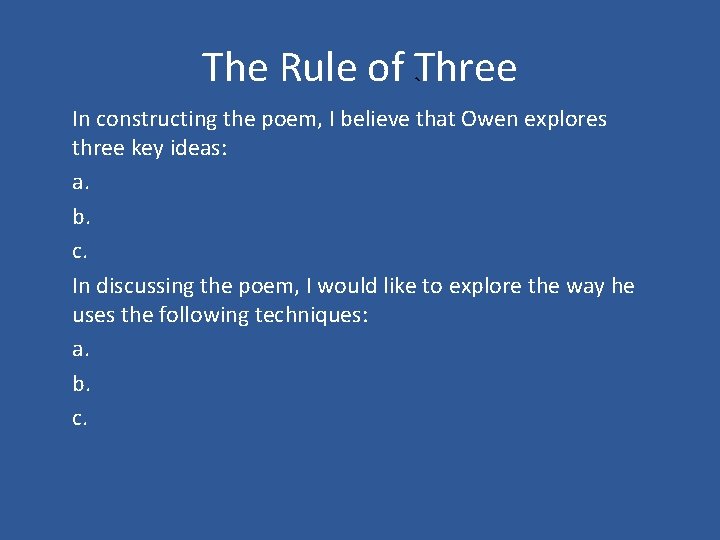 The Rule of Three

In constructing the poem, I believe that Owen explores three key ideas:

a.

b.

c.

In discussing the poem, I would like to explore the way he uses the following techniques:

a.

b.

c.